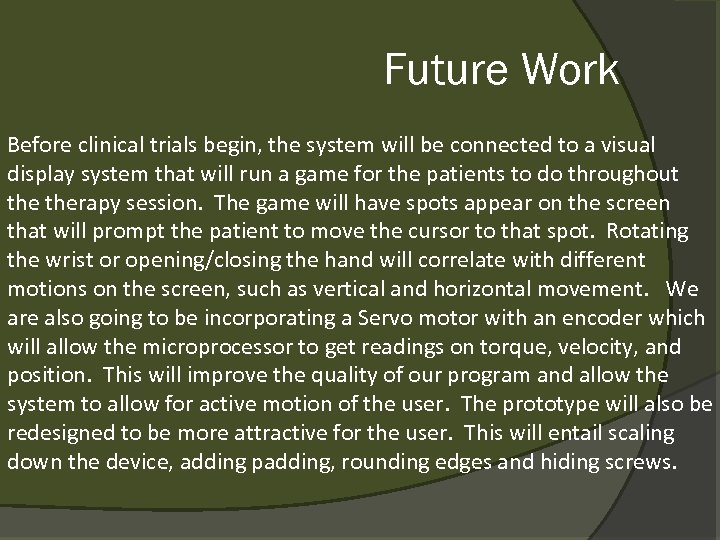 Future Work

Before clinical trials begin, the system will be connected to a visual display system that will run a game for the patients to do throughout the therapy session. The game will have spots appear on the screen that will prompt the patient to move the cursor to that spot. Rotating the wrist or opening/closing the hand will correlate with different motions on the screen, such as vertical and horizontal movement. We are also going to be incorporating a Servo motor with an encoder which will allow the microprocessor to get readings on torque, velocity, and position. This will improve the quality of our program and allow the system to allow for active motion of the user. The prototype will also be redesigned to be more attractive for the user. This will entail scaling down the device, adding padding, rounding edges and hiding screws.